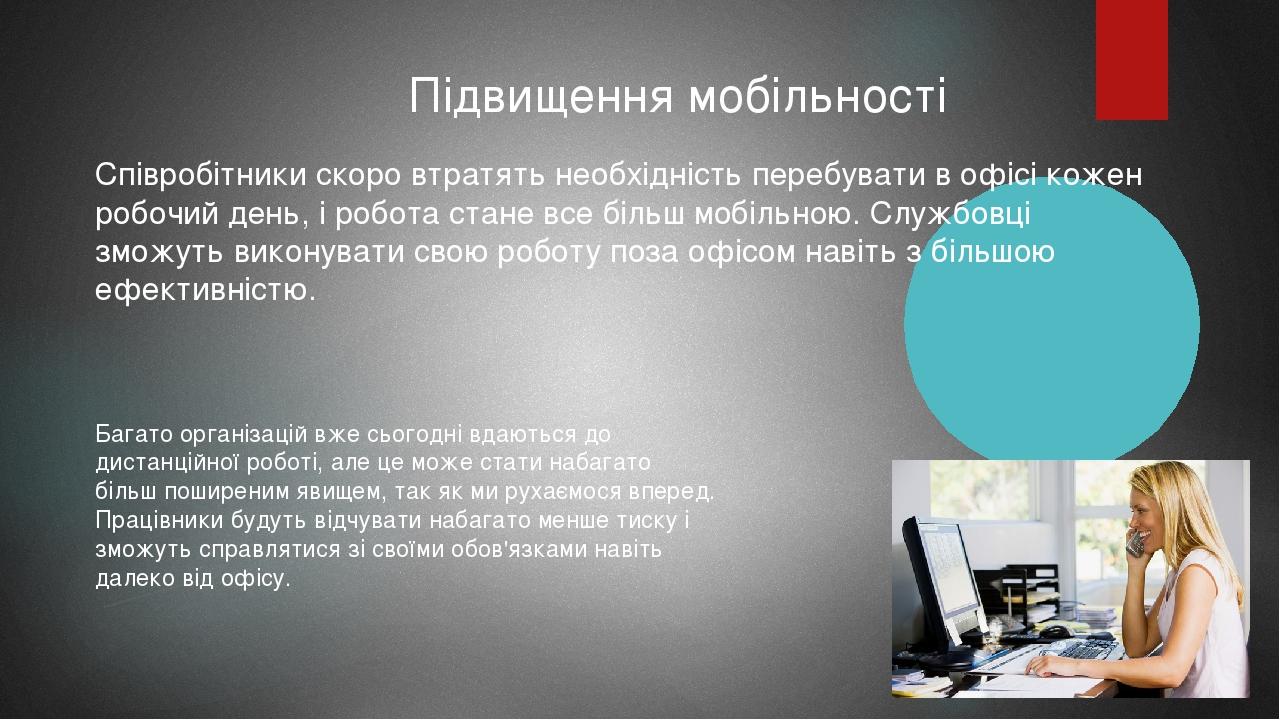 Підвищення мобільності

Співробітники скоро втратять необхідність перебувати в офісі кожен робочий день, і робота стане все більш мобільною. Службовці зможуть виконувати свою роботу поза офісом навіть з більшою ефективністю.

Багато організацій вже сьогодні вдаються до дистанційної роботі, але це може стати набагато більш поширеним явищем, так як ми рухаємося вперед. Працівники будуть відчувати набагато менше тиску і зможуть справлятися зі своїми обов'язками навіть далеко від офісу.